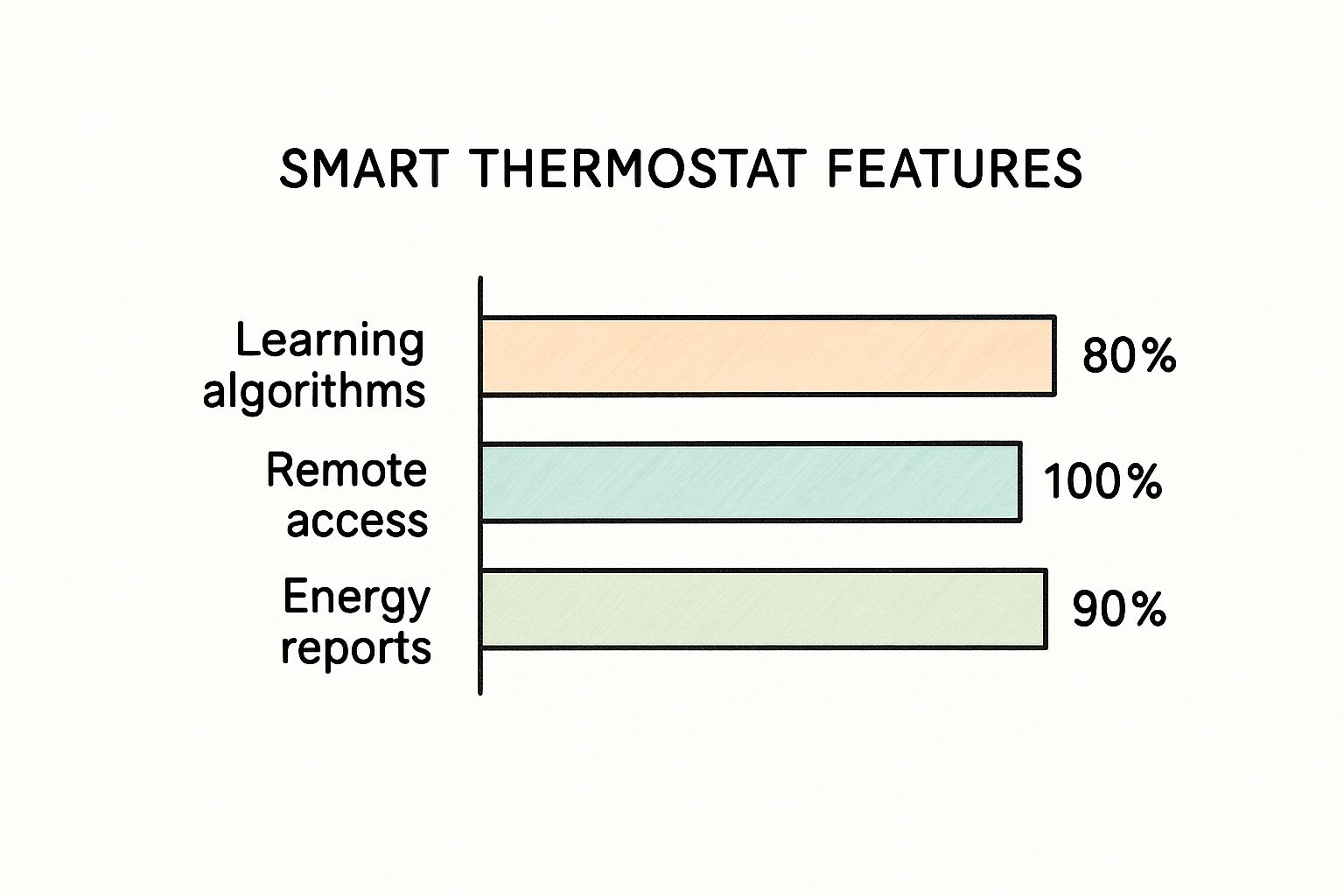 SMART THERMOSTAT FEATURES

Learning algorithms
80%

Remote access
100%

Energy reports
90%